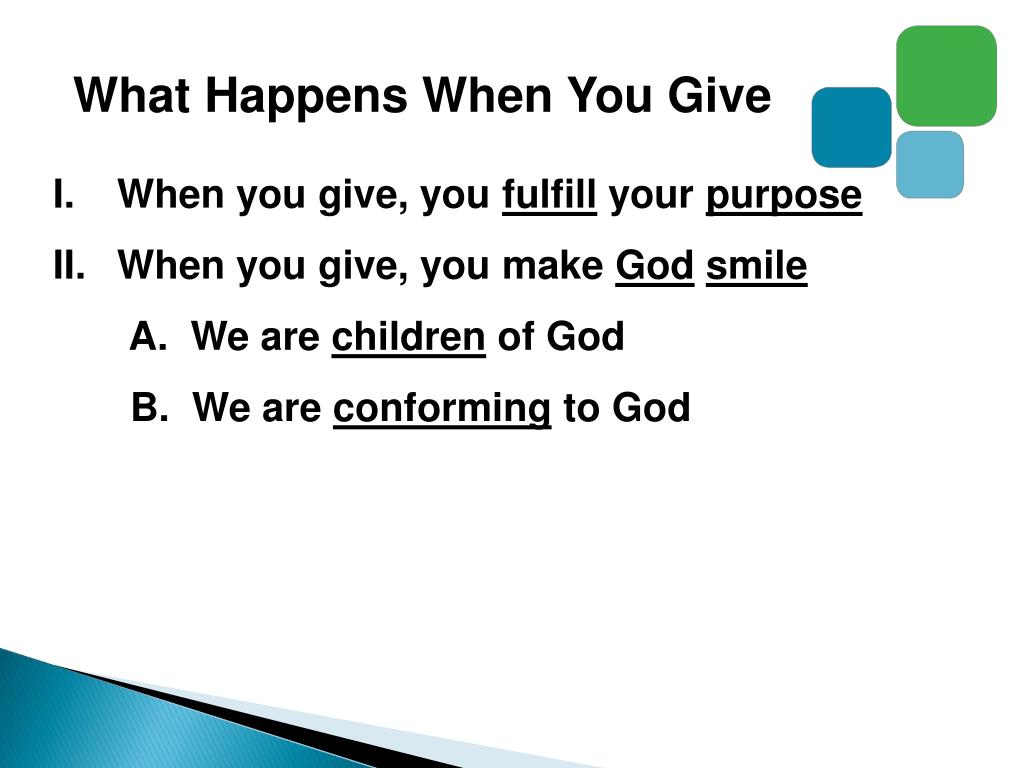 What Happens When You Give

I. When you give, you fulfill your purpose

II. When you give, you make God smile

A. We are children of God

B. We are conforming to God